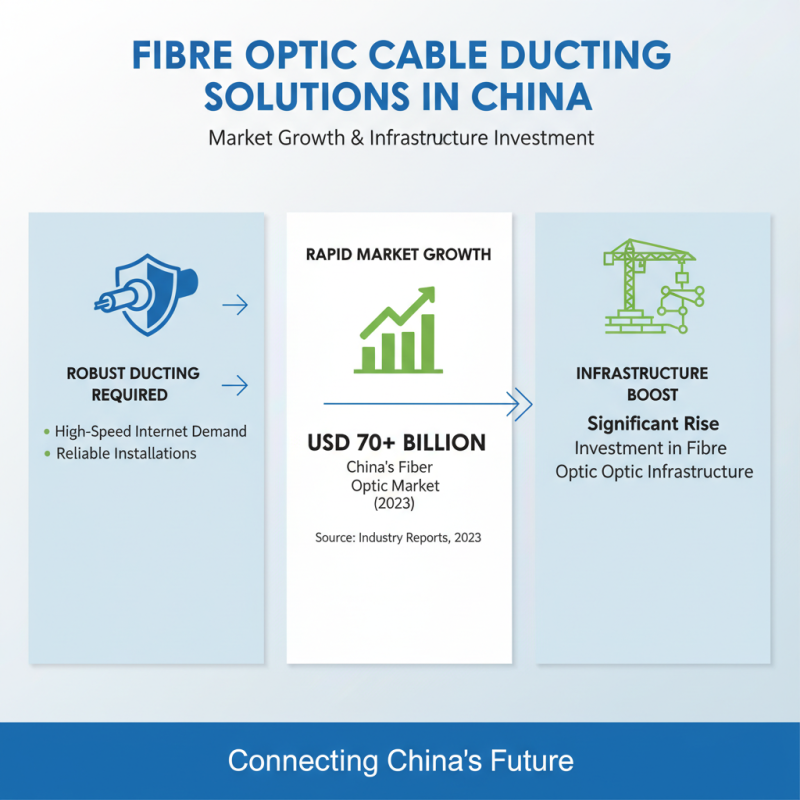 FIBRE OPTIC CABLE DUCTING SOLUTIONS IN CHINA

Market Growth & Infrastructure Investment

ROBUST DUCTING REQUIRED

• High-Speed Internet Demand
• Reliable Installations

RAPID MARKET GROWTH

USD 70+ BILLION
China's Fiber Optic Market (2023)

Source: Industry Reports, 2023

INFRASTRUCTURE BOOST

Significant Rise
Investment in Fibre Optic Optic Infrastructure

Connecting China's Future